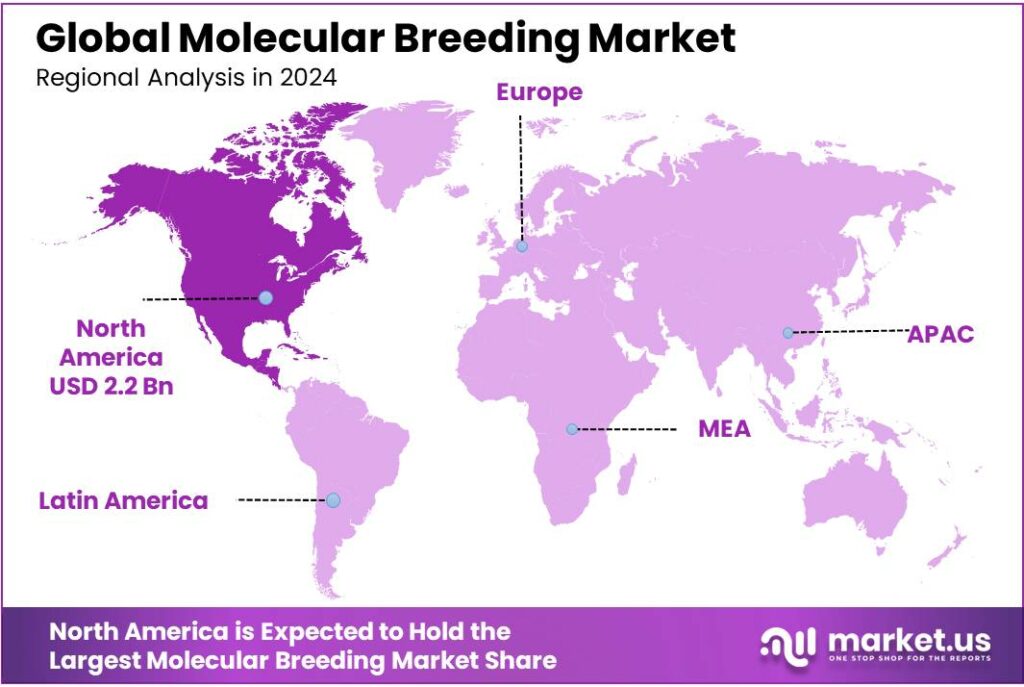 Global Molecular Breeding Market
Regional Analysis in 2024

Europe

North America
USD 2.2 Bn

APAC

MEA

Latin America

North America is Expected to Hold the Largest Molecular Breeding Market Share

market.us
ONE STOP SHOP FOR THE REPORTS